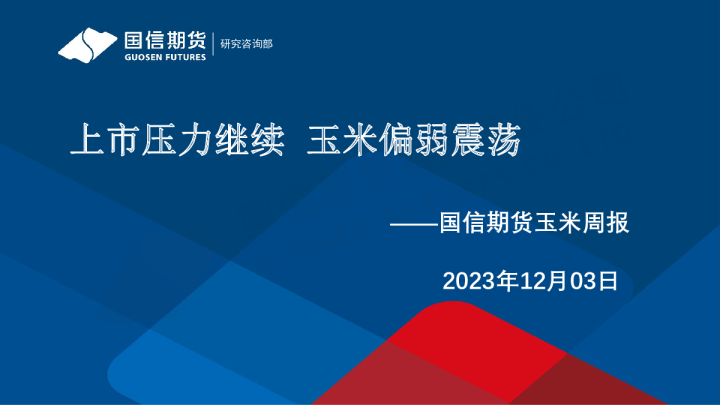 国信期货
GUOSEN FUTURES
研究咨询部

上市压力继续 玉米偏弱震荡

——国信期货玉米周报

2023年12月03日